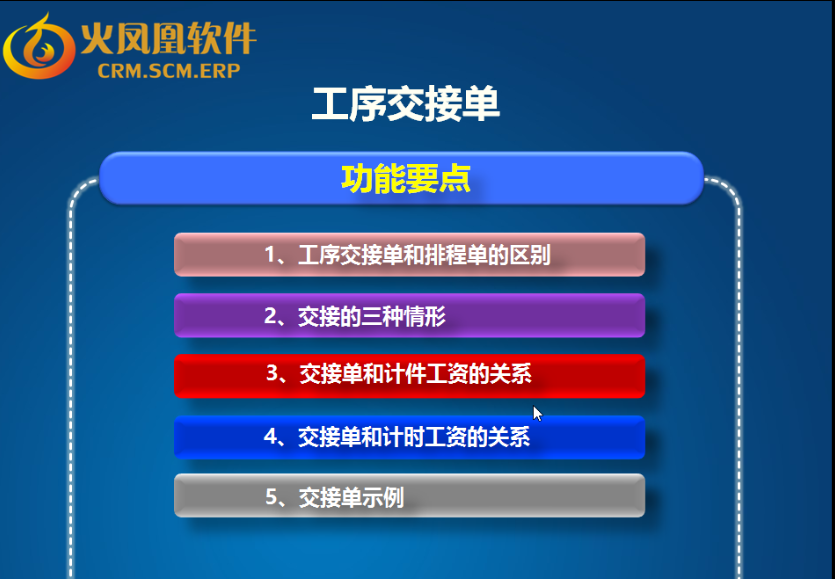 火凤凰软件
CRM.SCM.ERP

工序交接单

功能要点

1、工序交接单和排程单的区别

2、交接的三种情形

3、交接单和计件工资的关系

4、交接单和计时工资的关系

5、交接单示例